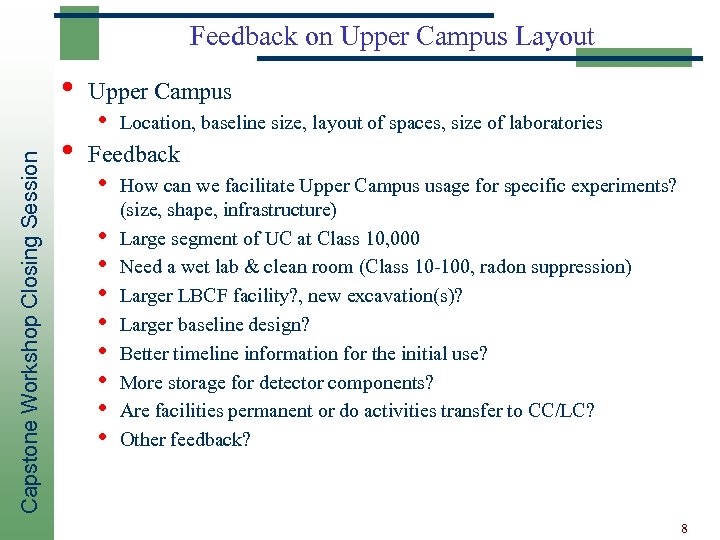 Capstone Workshop Closing Session

Feedback on Upper Campus Layout

• Upper Campus
  • Location, baseline size, layout of spaces, size of laboratories
• Feedback
  • How can we facilitate Upper Campus usage for specific experiments? (size, shape, infrastructure)
  • Large segment of UC at Class 10,000
  • Need a wet lab & clean room (Class 10-100, radon suppression)
  • Larger LBCF facility?, new excavation(s)?
  • Larger baseline design?
  • Better timeline information for the initial use?
  • More storage for detector components?
  • Are facilities permanent or do activities transfer to CC/LC?
  • Other feedback?

8